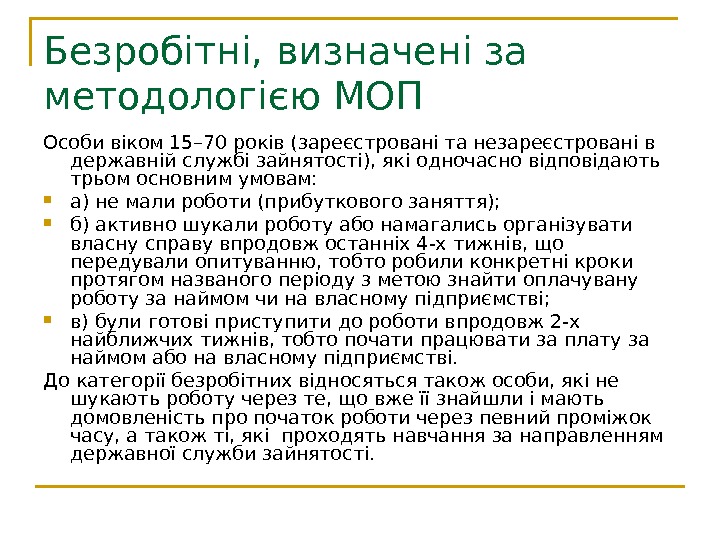 Безробітні, визначені за методологією МОП

Особи віком 15–70 років (зареєстровані та незареєстровані в державній службі зайнятості), які одночасно відповідають трьом основним умовам:

а) не мали роботи (прибуткового заняття);

б) активно шукали роботу або намагались організувати власну справу впродовж останніх 4-х тижнів, що передували опитуванню, тобто робили конкретні кроки протягом названого періоду з метою знайти оплачувану роботу за наймом чи на власному підприємстві;

в) були готові приступити до роботи впродовж 2-х найближчих тижнів, тобто почати працювати за плату за наймом або на власному підприємстві.

До категорії безробітних відносяться також особи, які не шукають роботу через те, що вже її знайшли і мають домовленість про початок роботи через певний проміжок часу, а також ті, які проходять навчання за направленням державної служби зайнятості.